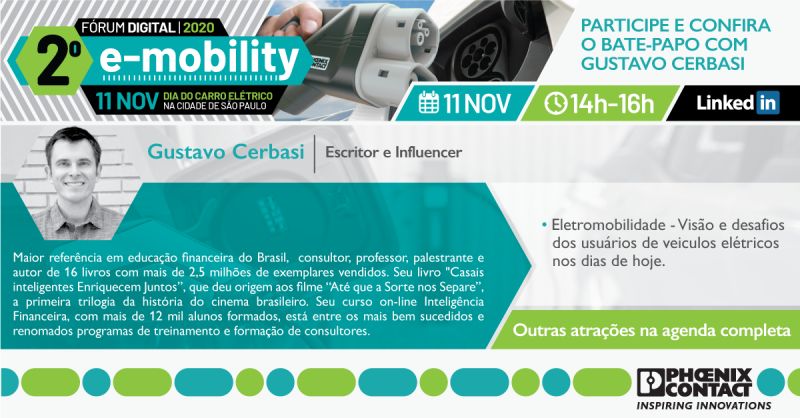 FÓRUM DIGITAL | 2020
2º e-mobility
11 NOV DIA DO CARRO ELÉTRICO NA CIDADE DE SÃO PAULO

PARTICIPE E CONFIRA O BATE-PAPO COM GUSTAVO CERBASI

11 NOV
14h-16h
LinkedIn

Gustavo Cerbasi | Escritor e Influencer

Maior referência em educação financeira do Brasil, consultor, professor, palestrante e autor de 16 livros com mais de 2,5 milhões de exemplares vendidos. Seu livro "Casais inteligentes Enriquecem Juntos", que deu origem aos filme "Até que a Sorte nos Separe", a primeira trilogia da história do cinema brasileiro. Seu curso on-line Inteligência Financeira, com mais de 12 mil alunos formados, está entre os mais bem sucedidos e renomados programas de treinamento e formação de consultores.

• Eletromobilidade - Visão e desafios dos usuários de veiculos elétricos nos dias de hoje.

Outras atrações na agenda completa

PHOENIX CONTACT
INSPIRING INNOVATIONS